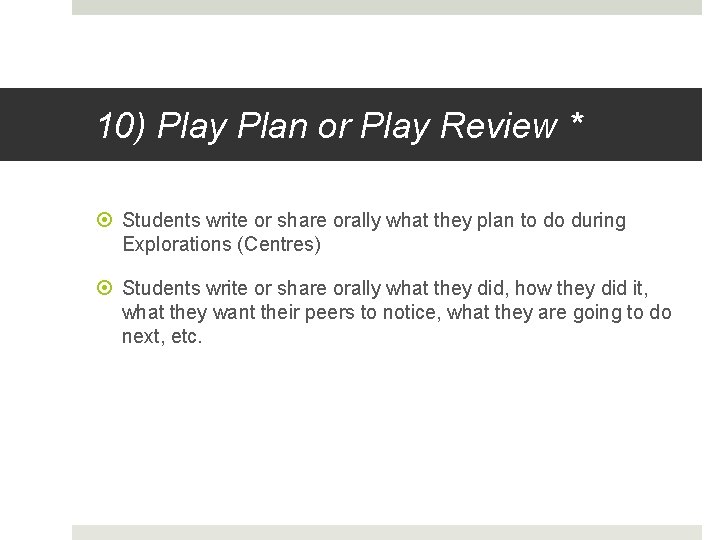 10) Play Plan or Play Review *

Students write or share orally what they plan to do during Explorations (Centres)

Students write or share orally what they did, how they did it, what they want their peers to notice, what they are going to do next, etc.